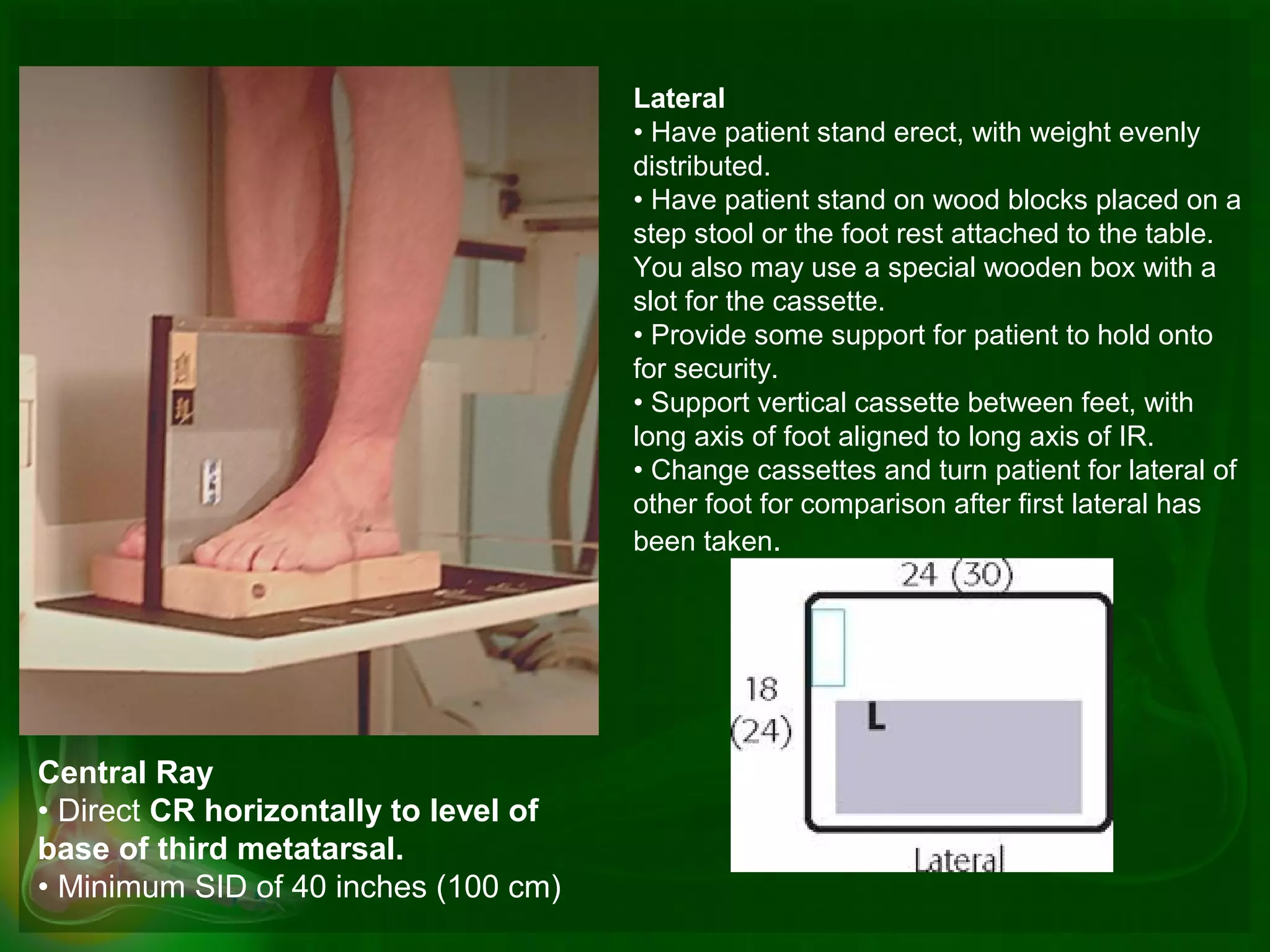 Lateral
• Have patient stand erect, with weight evenly distributed.
• Have patient stand on wood blocks placed on a step stool or the foot rest attached to the table. You also may use a special wooden box with a slot for the cassette.
• Provide some support for patient to hold onto for security.
• Support vertical cassette between feet, with long axis of foot aligned to long axis of IR.
• Change cassettes and turn patient for lateral of other foot for comparison after first lateral has been taken.

24 (30)
18
(24)
L
Lateral

Central Ray
• Direct CR horizontally to level of base of third metatarsal.
• Minimum SID of 40 inches (100 cm)